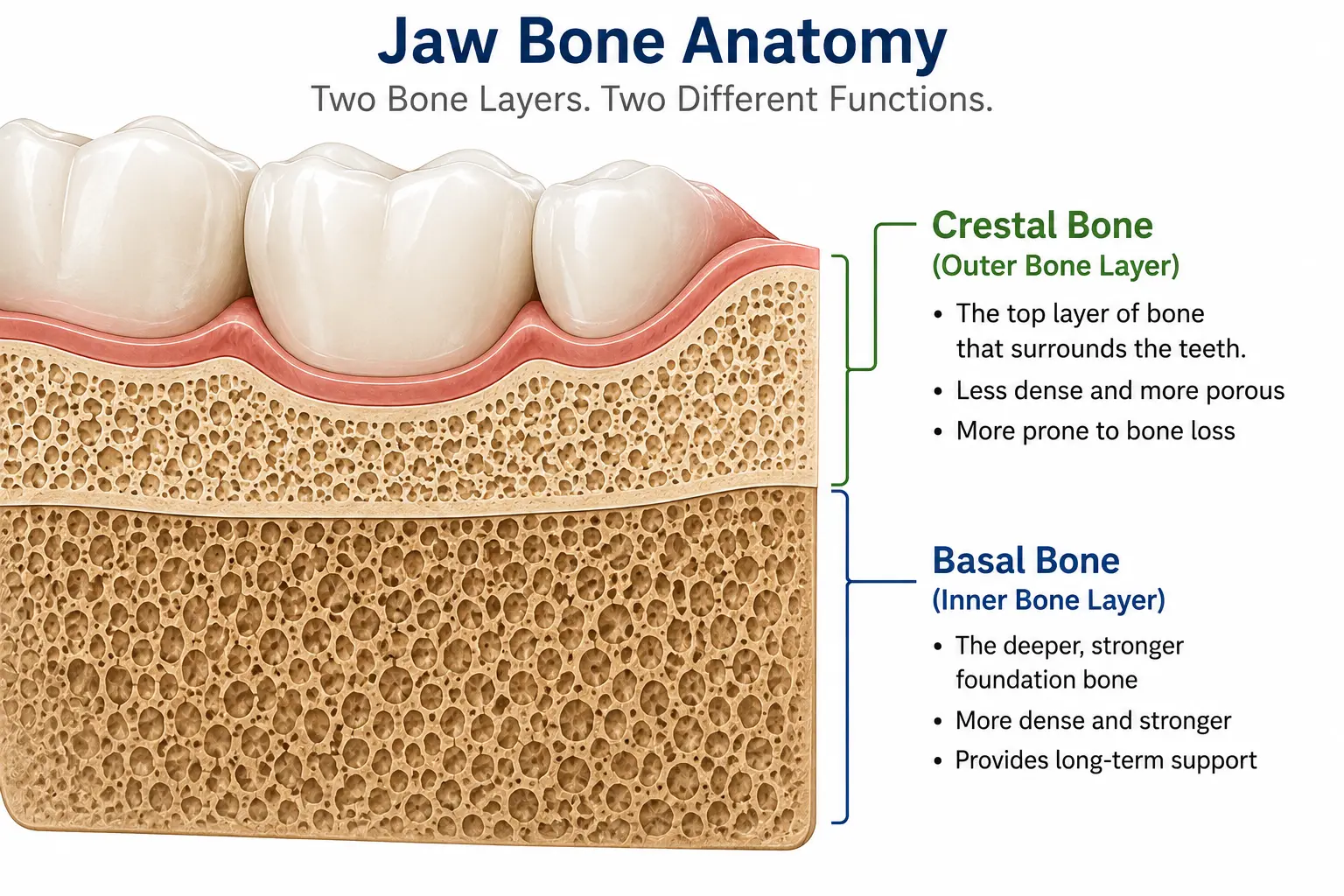 Jaw Bone Anatomy

Two Bone Layers. Two Different Functions.

Crestal Bone
(Outer Bone Layer)

• The top layer of bone that surrounds the teeth.
• Less dense and more porous
• More prone to bone loss

Basal Bone
(Inner Bone Layer)

• The deeper, stronger foundation bone
• More dense and stronger
• Provides long-term support